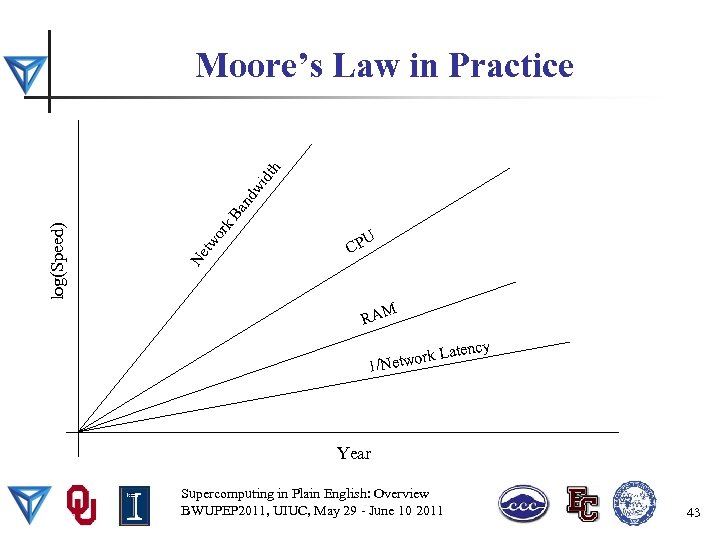 Moore's Law in Practice

log(Speed)

Network Bandwidth

CPU

RAM

1/Network Latency

Year

Supercomputing in Plain English: Overview
BWUPEP2011, UIUC, May 29 - June 10 2011

43